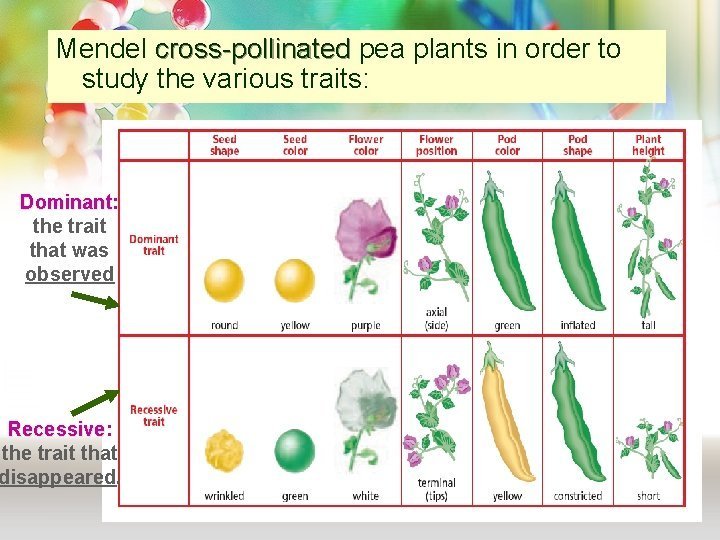 Mendel cross-pollinated pea plants in order to study the various traits:

Dominant: the trait that was observed

Recessive: the trait that disappeared.

|  | Seed shape | Seed color | Flower color | Flower position | Pod color | Pod shape | Plant height |
|---|---|---|---|---|---|---|---|
| Dominant trait | round | yellow | purple | axial (side) | green | inflated | tall |
| Recessive trait | wrinkled | green | white | terminal (tips) | yellow | constricted | short |